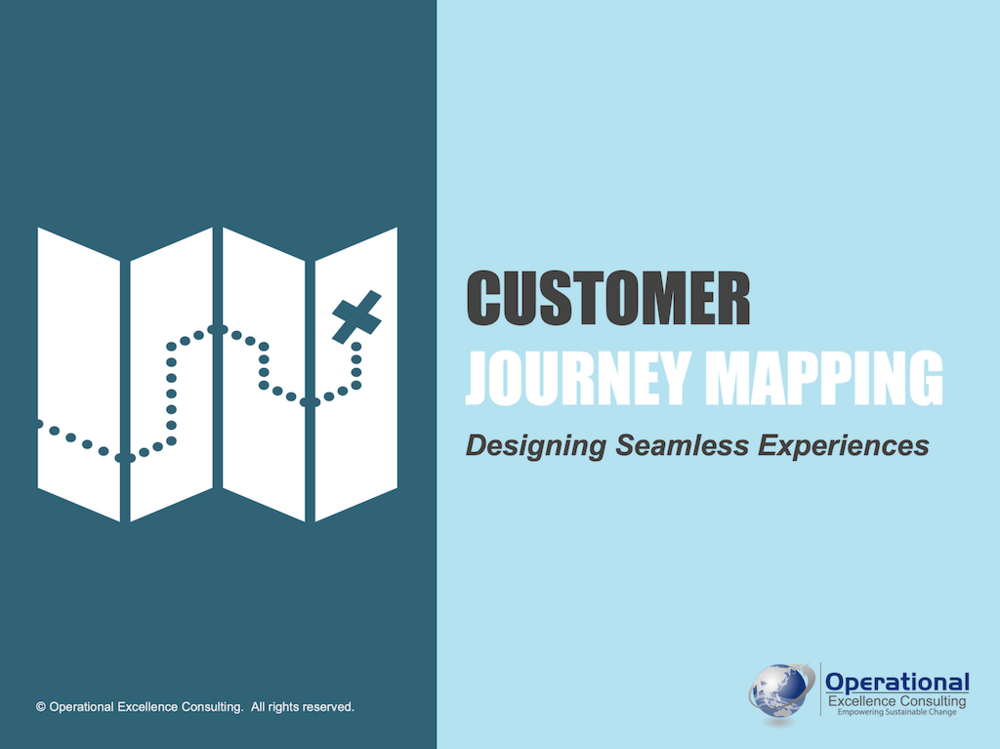 CUSTOMER
JOURNEY MAPPING

Designing Seamless Experiences

© Operational Excellence Consulting. All rights reserved.

Operational
Excellence Consulting
Empowering Sustainable Change